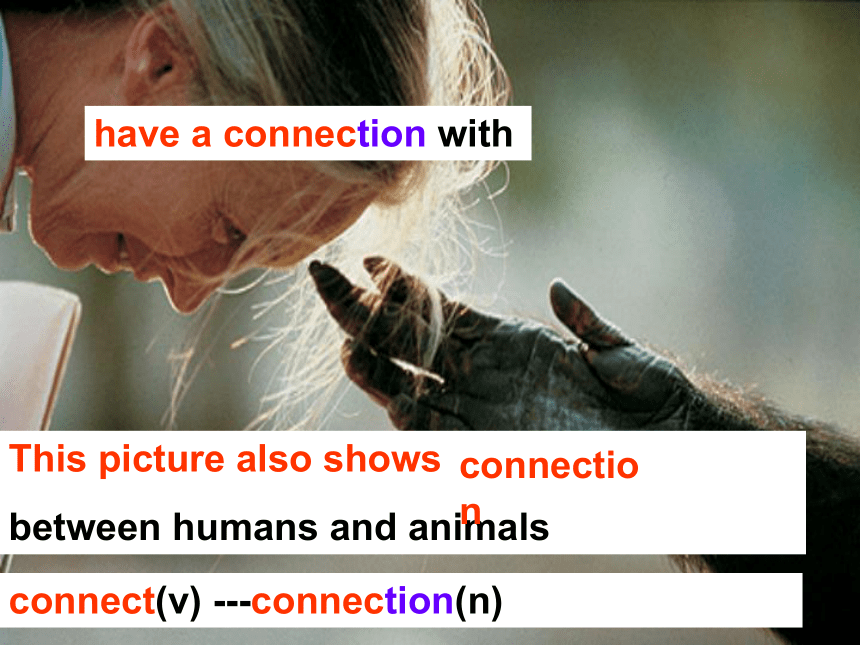 have a connection with

This picture also shows connectio n between humans and animals

connect(v) ---connection(n)